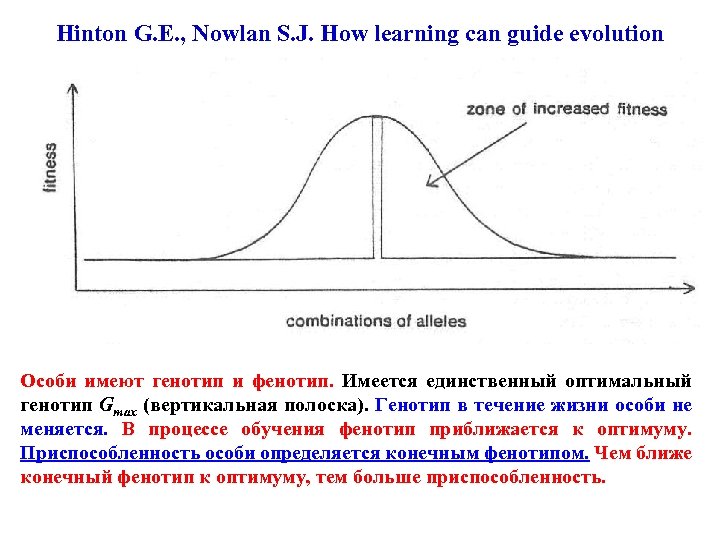 Hinton G.E., Nowlan S.J. How learning can guide evolution

zone of increased fitness

fitness

combinations of alleles

Особи имеют генотип и фенотип. Имеется единственный оптимальный генотип $G_{max}$ (вертикальная полоска). Генотип в течение жизни особи не меняется. В процессе обучения фенотип приближается к оптимуму. Приспособленность особи определяется конечным фенотипом. Чем ближе конечный фенотип к оптимуму, тем больше приспособленность.